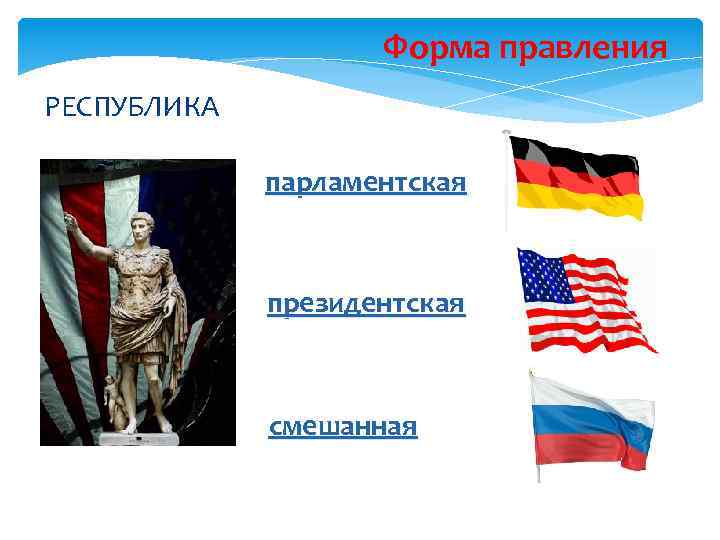 Форма правления

РЕСПУБЛИКА

парламентская

президентская

смешанная